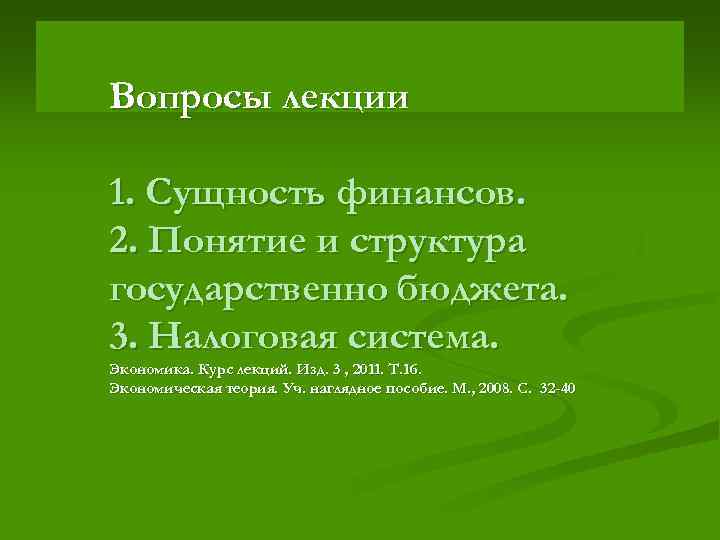 Вопросы лекции

1. Сущность финансов.
2. Понятие и структура государственно бюджета.
3. Налоговая система.
Экономика. Курс лекций. Изд. 3 , 2011. Т.16.
Экономическая теория. Уч. наглядное пособие. М., 2008. С. 32-40